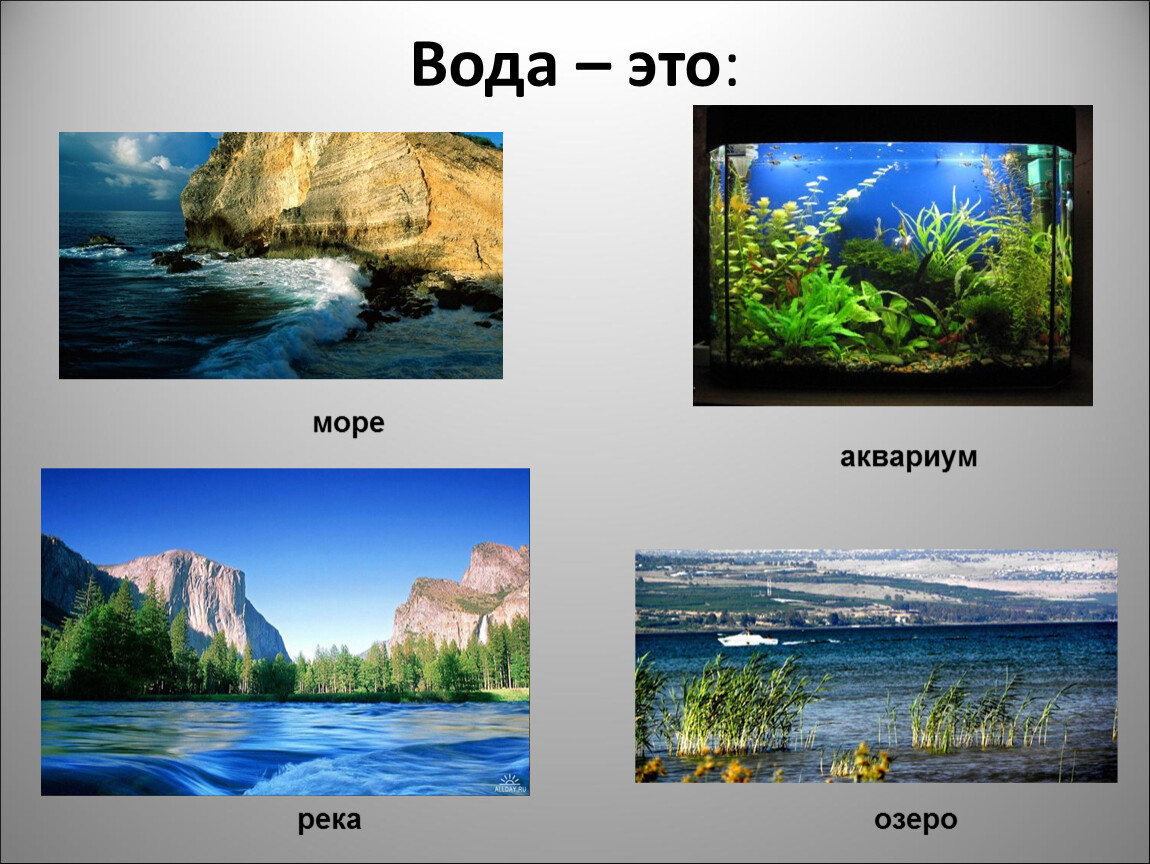 Вода – это:

море

аквариум

ALLDAY.RU

река

озеро